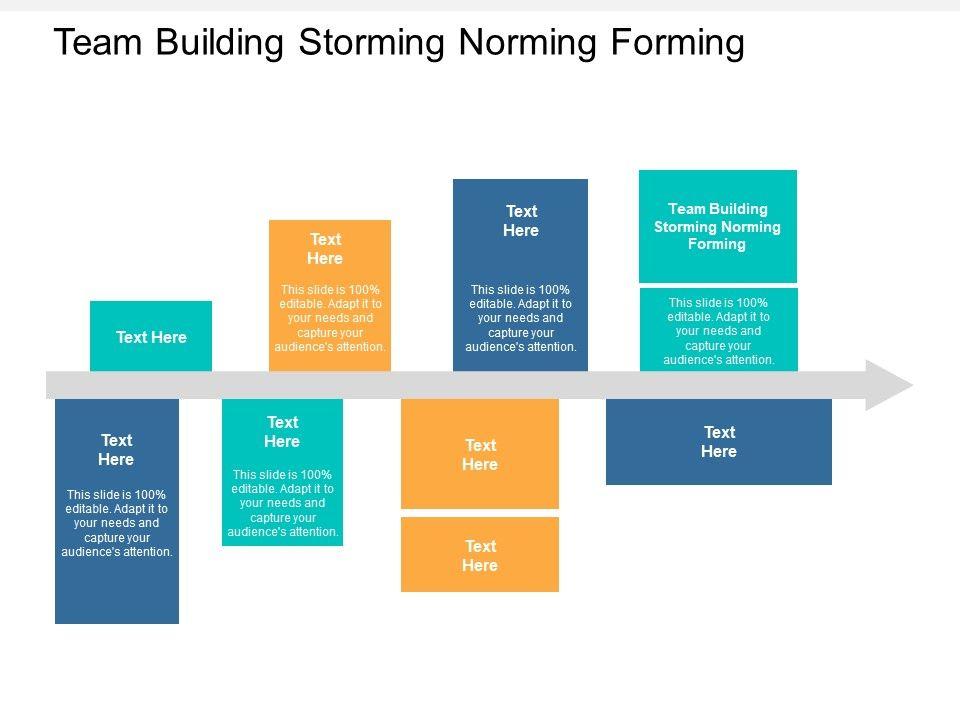 Team Building Storming Norming Forming

Text Here

Text Here

This slide is 100% editable. Adapt it to your needs and capture your audience's attention.

Text Here

This slide is 100% editable. Adapt it to your needs and capture your audience's attention.

Team Building Storming Norming Forming

This slide is 100% editable. Adapt it to your needs and capture your audience's attention.

Text Here

This slide is 100% editable. Adapt it to your needs and capture your audience's attention.

Text Here

This slide is 100% editable. Adapt it to your needs and capture your audience's attention.

Text Here

Text Here

Text Here